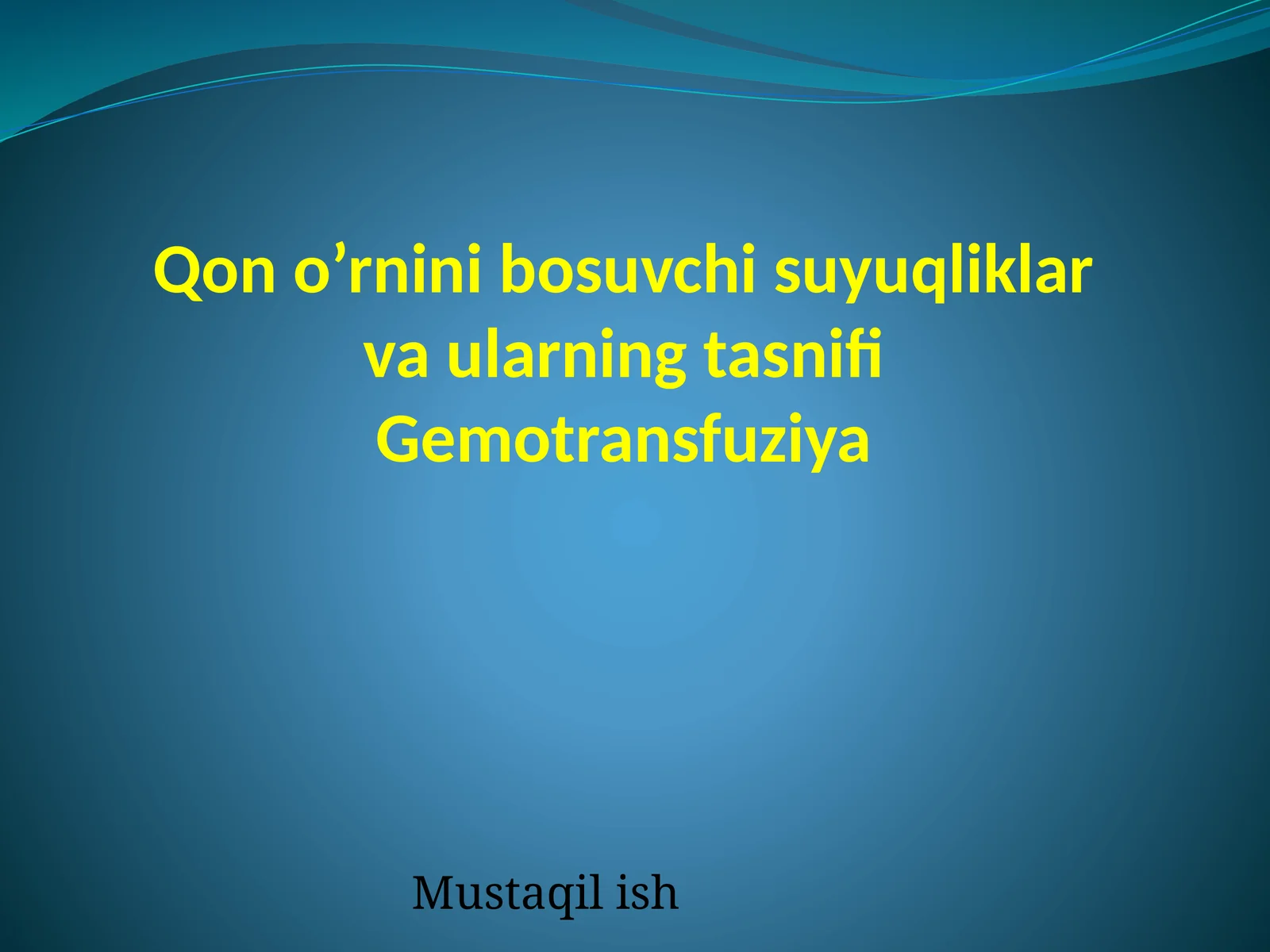 Qon o’rnini bosuvchi suyuqliklar va ularning tasnifi
Gemotransfuziya

Mustaqil ish